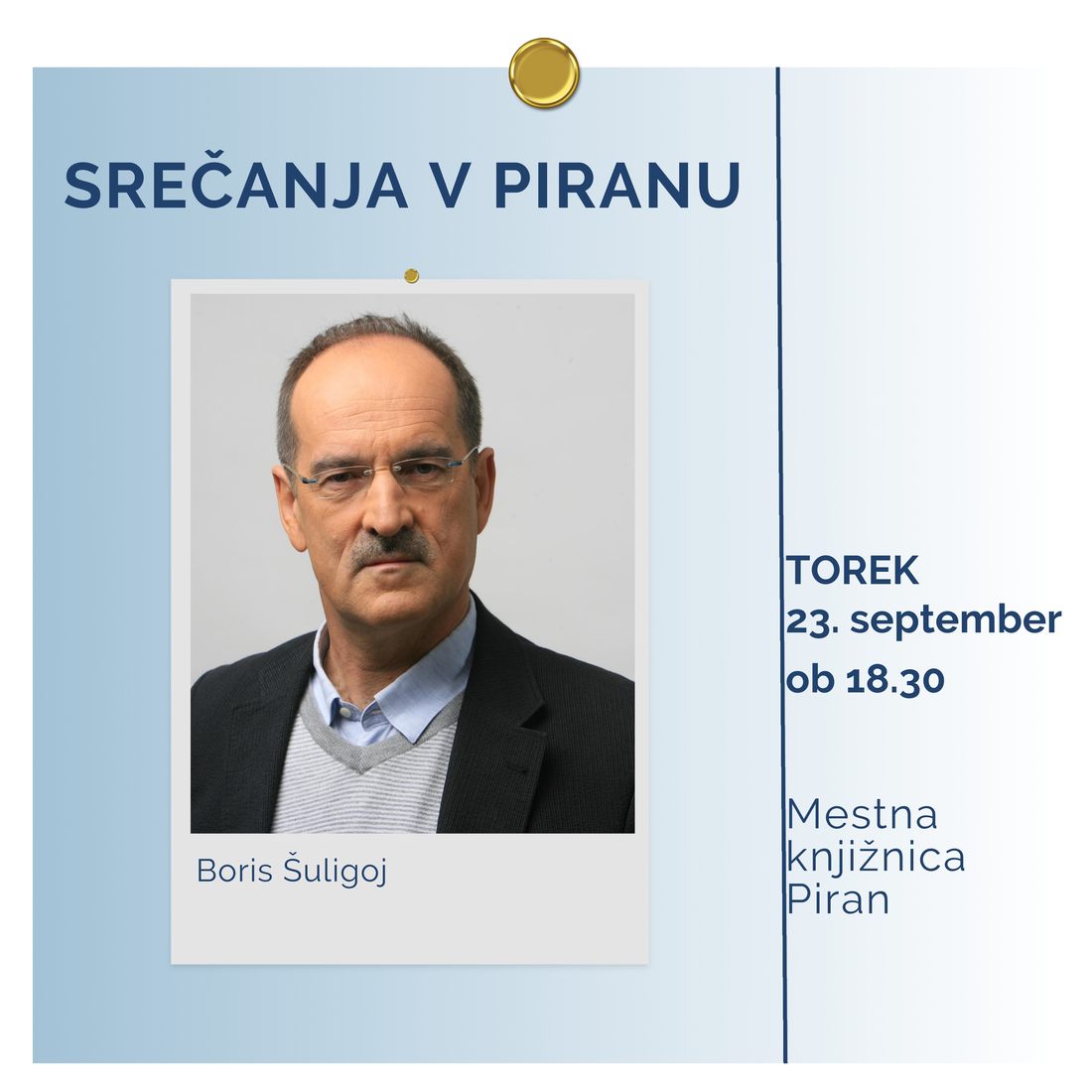 SREČANJA V PIRANU

Boris Šuligoj

TOREK
23. september
ob 18.30

Mestna knjižnica Piran